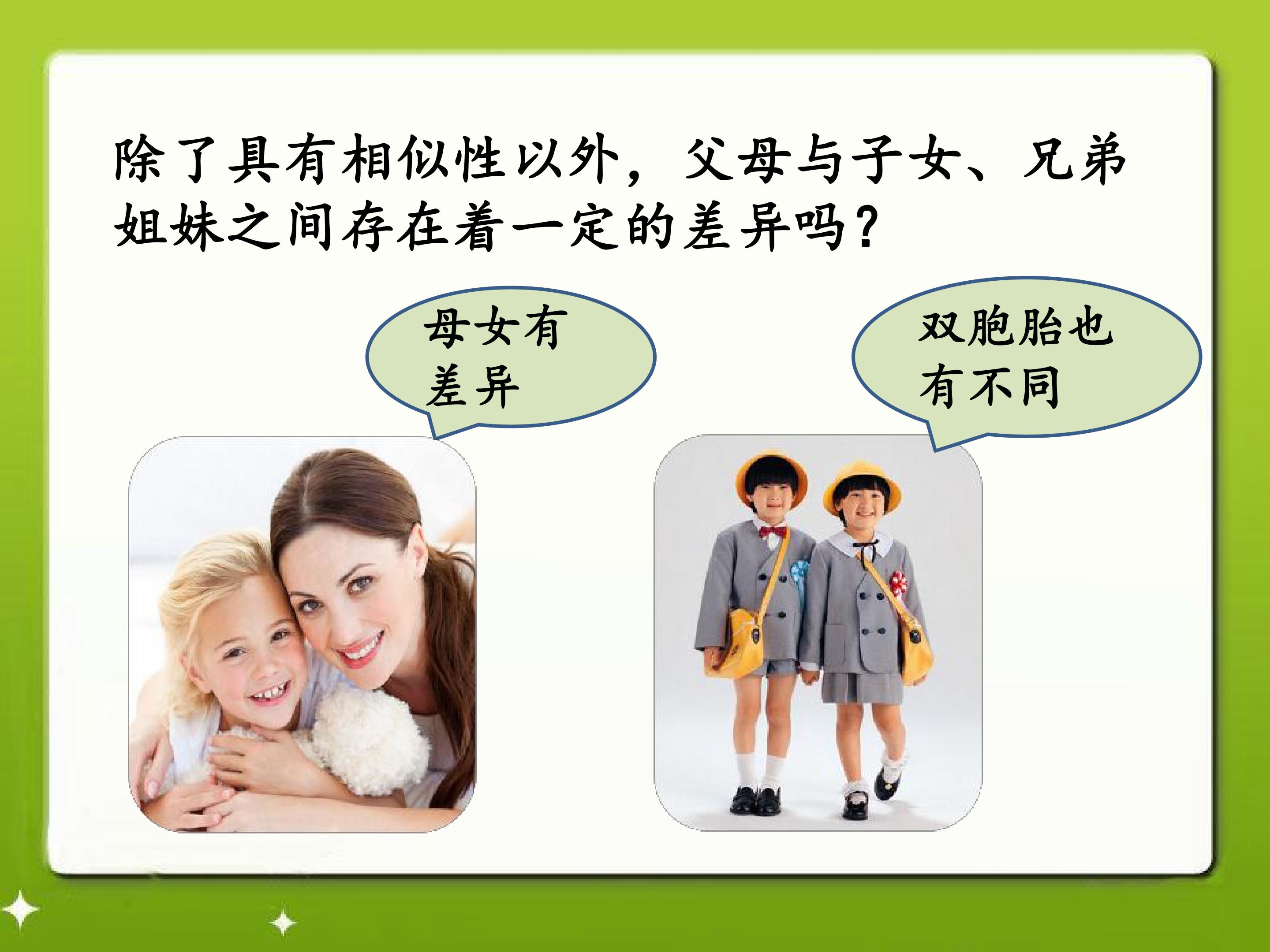 除了具有相似性以外，父母与子女、兄弟姐妹之间存在着一定的差异吗？

母女有差异

双胞胎也有不同